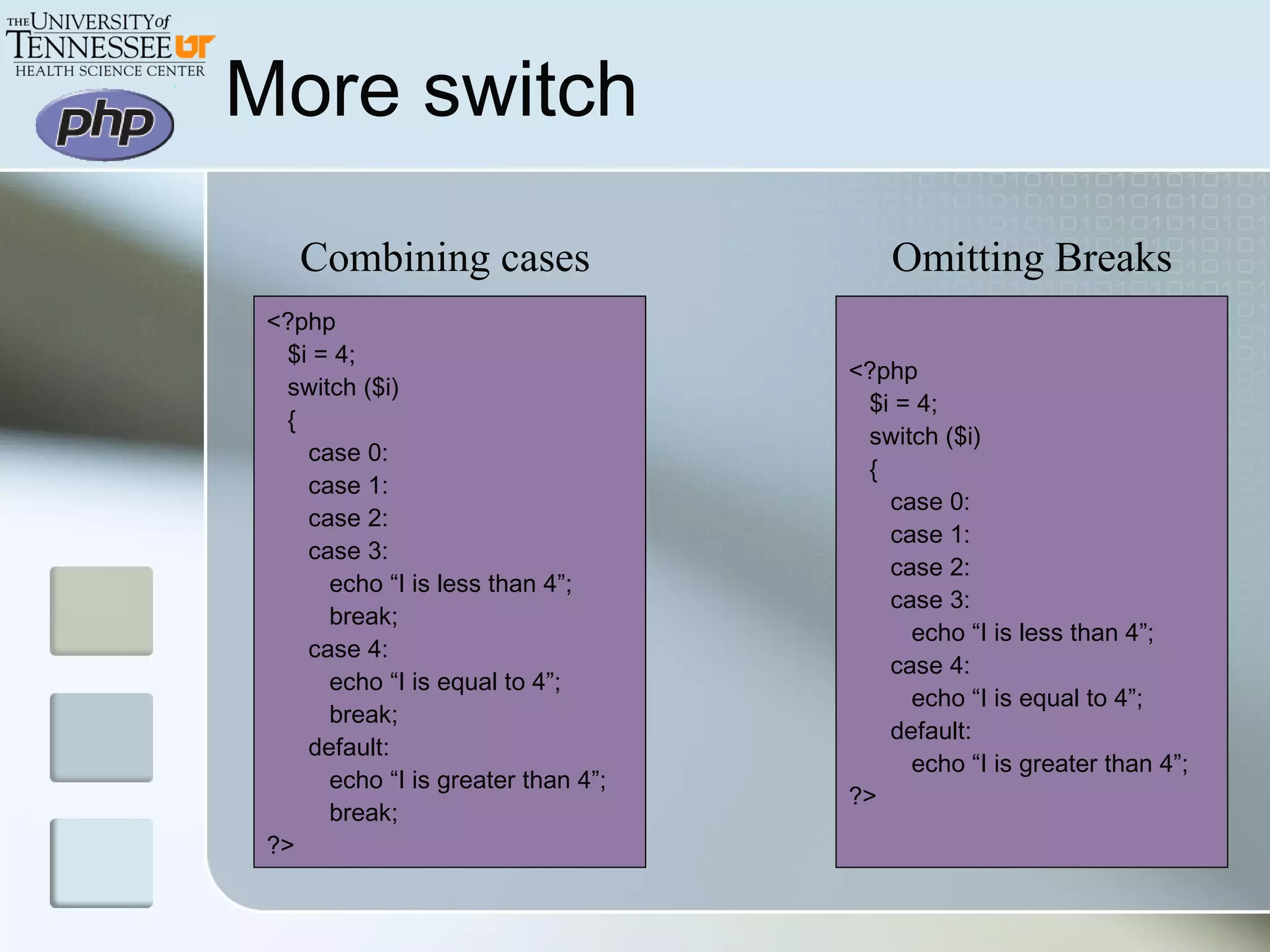 THE UNIVERSITY of TENNESSEE UT
HEALTH SCIENCE CENTER

php

More switch

Combining cases

<?php
$i = 4;
switch ($i)
{
case 0:
case 1:
case 2:
case 3:
echo “I is less than 4”;
break;
case 4:
echo “I is equal to 4”;
break;
default:
echo “I is greater than 4”;
break;
?>

Omitting Breaks

<?php
$i = 4;
switch ($i)
{
case 0:
case 1:
case 2:
case 3:
echo “I is less than 4”;
case 4:
echo “I is equal to 4”;
default:
echo “I is greater than 4”;
?>